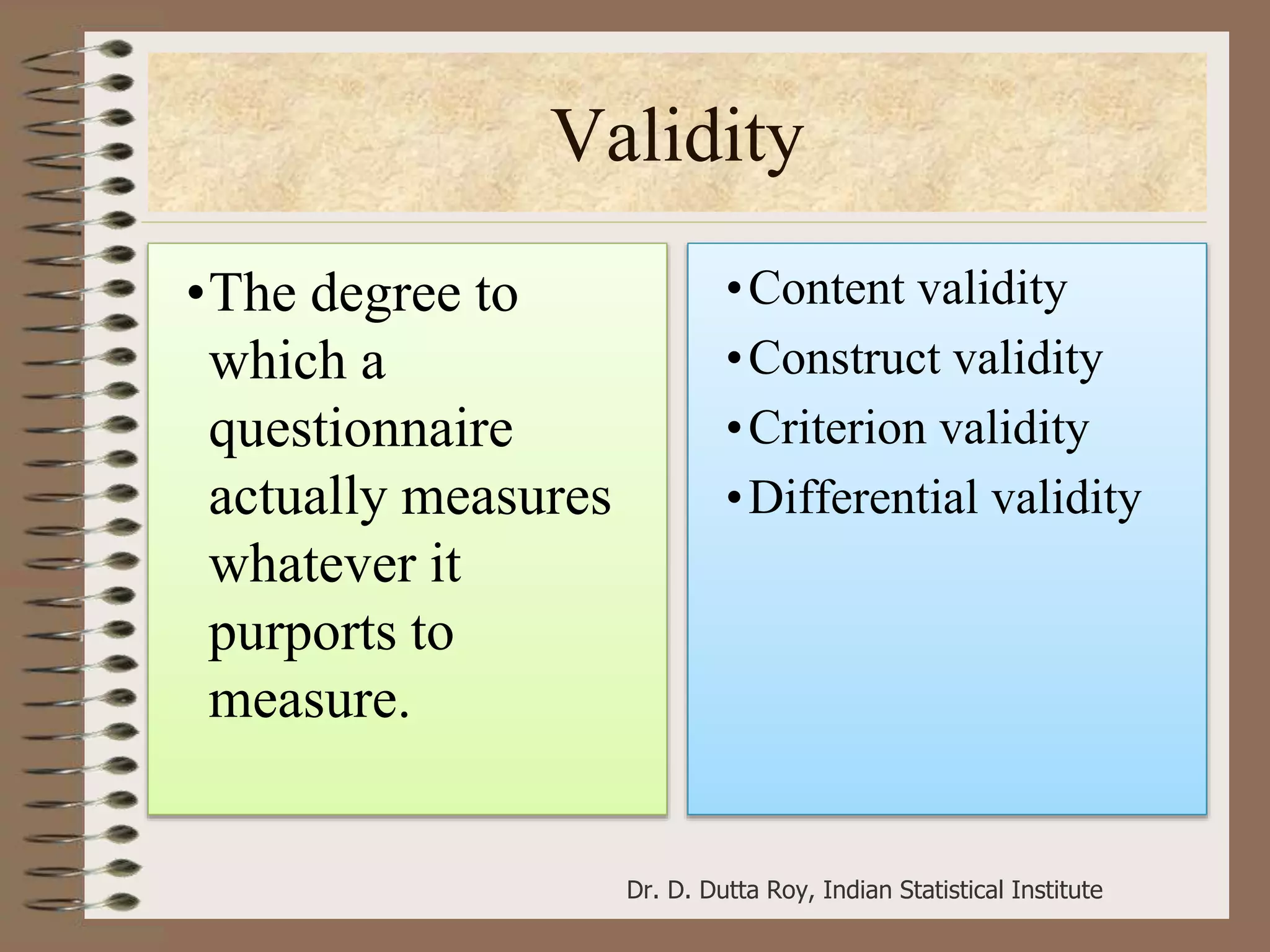 Validity

• The degree to which a questionnaire actually measures whatever it purports to measure.

• Content validity
• Construct validity
• Criterion validity
• Differential validity

Dr. D. Dutta Roy, Indian Statistical Institute